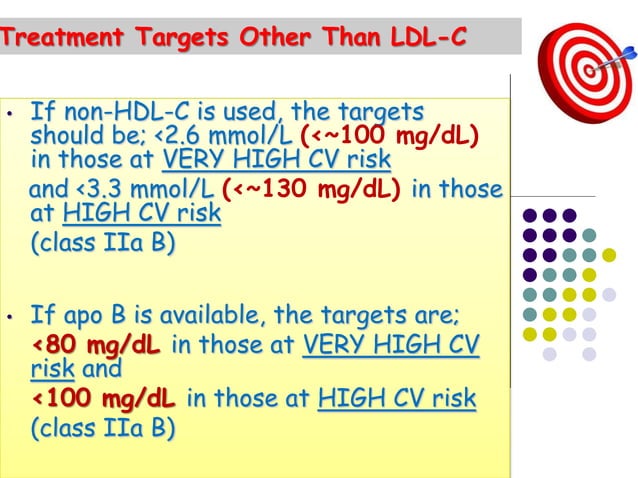 Treatment Targets Other Than LDL-C

• If non-HDL-C is used, the targets should be; <2.6 mmol/L (<~100 mg/dL) in those at VERY HIGH CV risk

and <3.3 mmol/L (<~130 mg/dL) in those at HIGH CV risk

(class IIa B)

• If apo B is available, the targets are; <80 mg/dL in those at VERY HIGH CV risk and

<100 mg/dL in those at HIGH CV risk

(class IIa B)